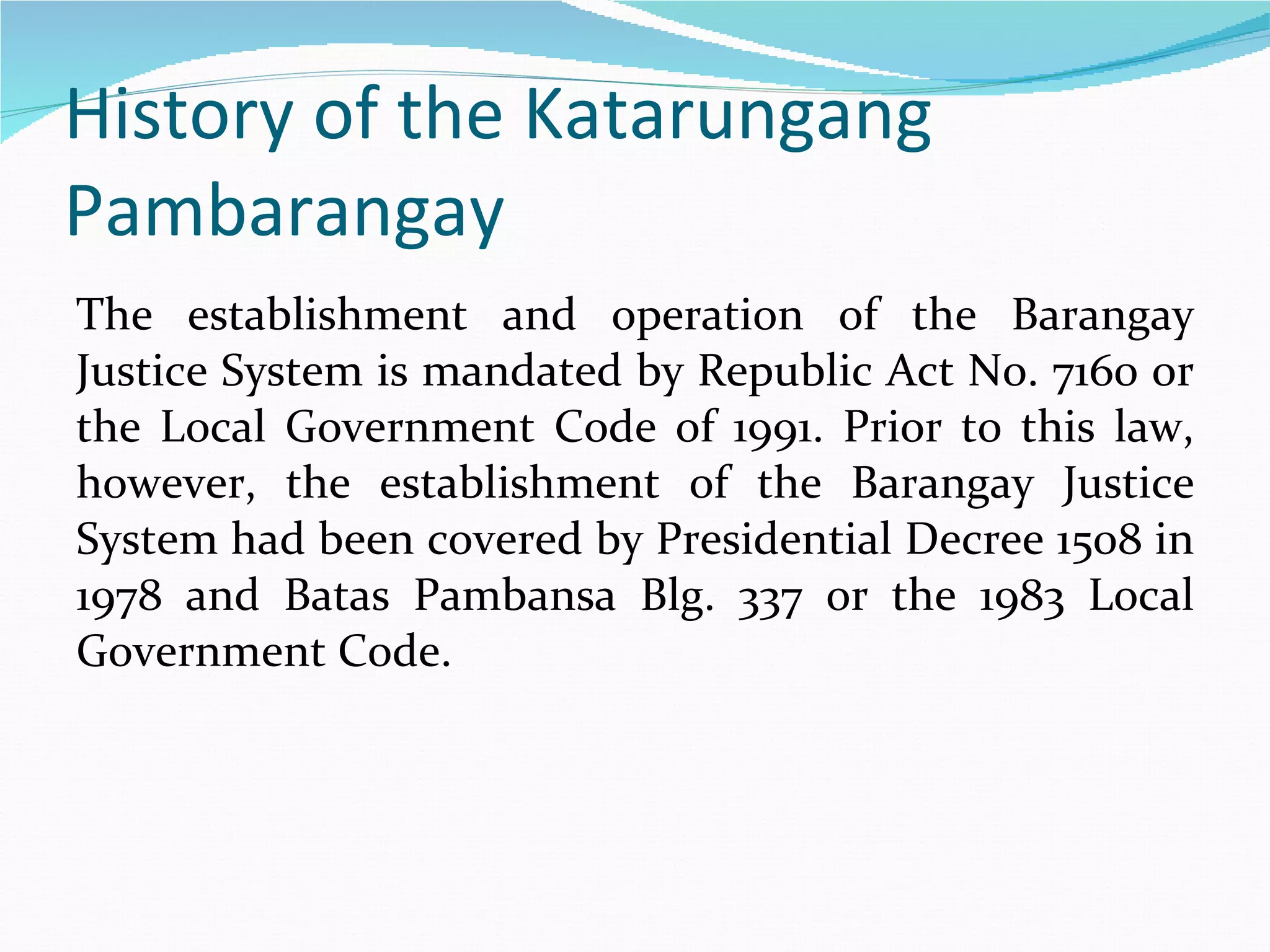 History of the Katarungang Pambarangay

The establishment and operation of the Barangay Justice System is mandated by Republic Act No. 7160 or the Local Government Code of 1991. Prior to this law, however, the establishment of the Barangay Justice System had been covered by Presidential Decree 1508 in 1978 and Batas Pambansa Blg. 337 or the 1983 Local Government Code.